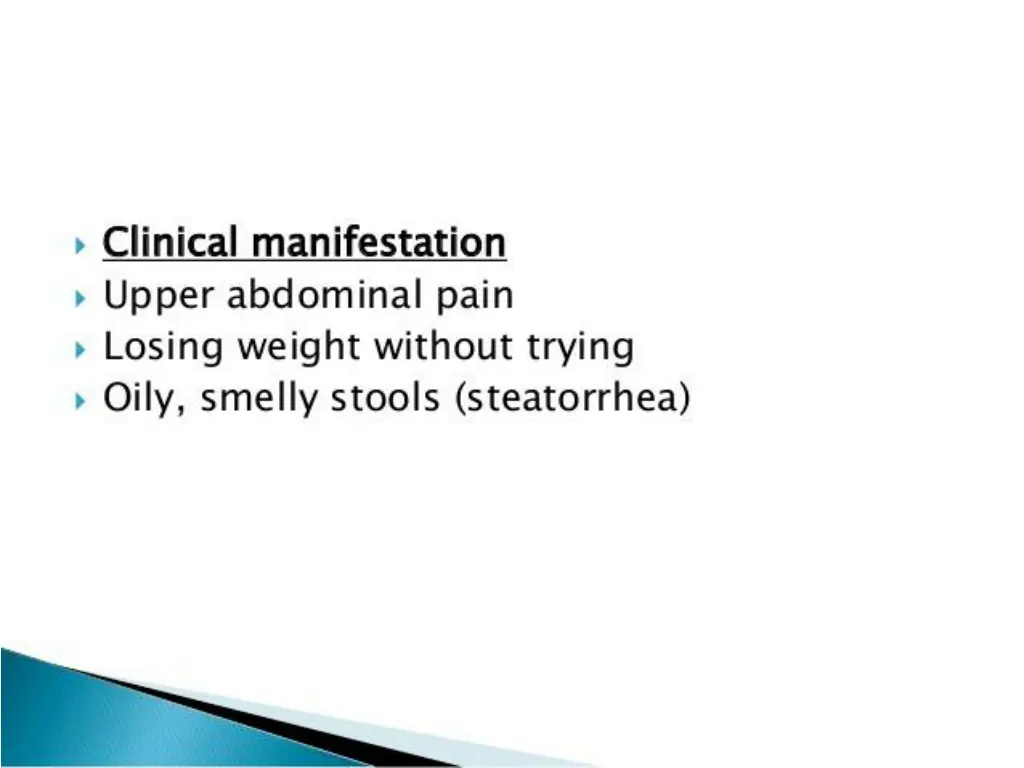 Clinical manifestation
Upper abdominal pain
Losing weight without trying
Oily, smelly stools (steatorrhea)